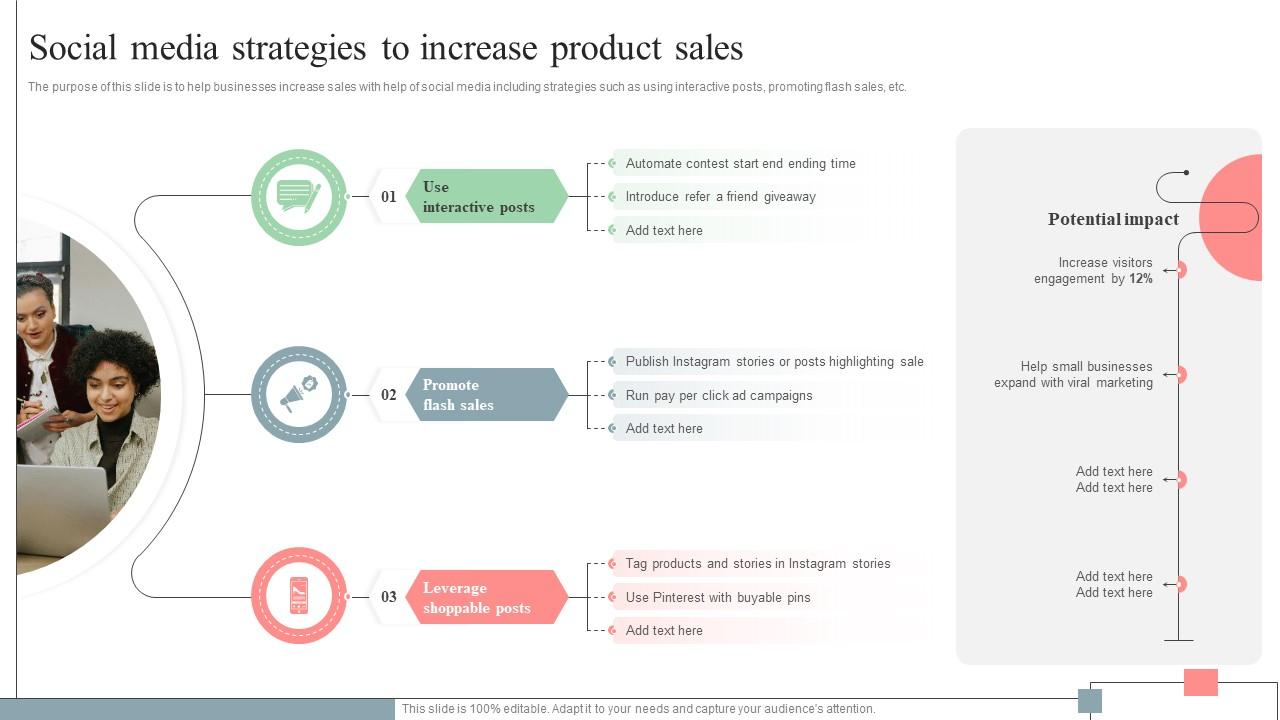 Social media strategies to increase product sales

The purpose of this slide is to help businesses increase sales with help of social media including strategies such as using interactive posts, promoting flash sales, etc.

01 Use interactive posts

Automate contest start end ending time

Introduce refer a friend giveaway

Add text here

02 Promote flash sales

Publish Instagram stories or posts highlighting sale

Run pay per click ad campaigns

Add text here

03 Leverage shoppable posts

Tag products and stories in Instagram stories

Use Pinterest with buyable pins

Add text here

Potential impact

Increase visitors engagement by 12%

Help small businesses expand with viral marketing

Add text here Add text here

Add text here Add text here

This slide is 100% editable. Adapt it to your needs and capture your audience's attention.